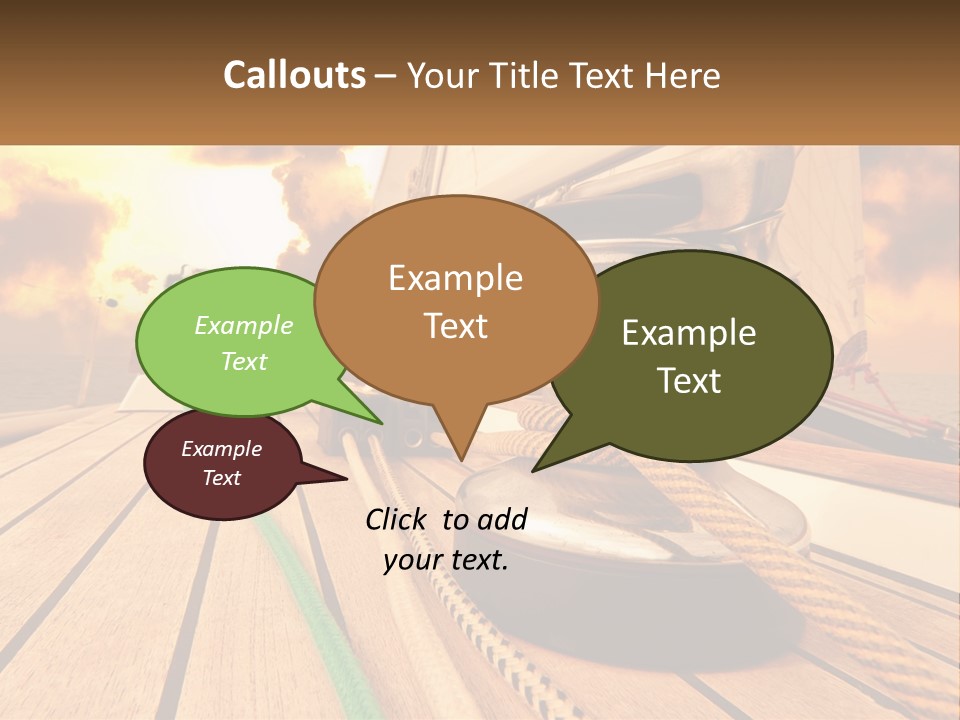 Callouts – Your Title Text Here

Example Text

Example Text

Example Text

Example Text

Click to add your text.